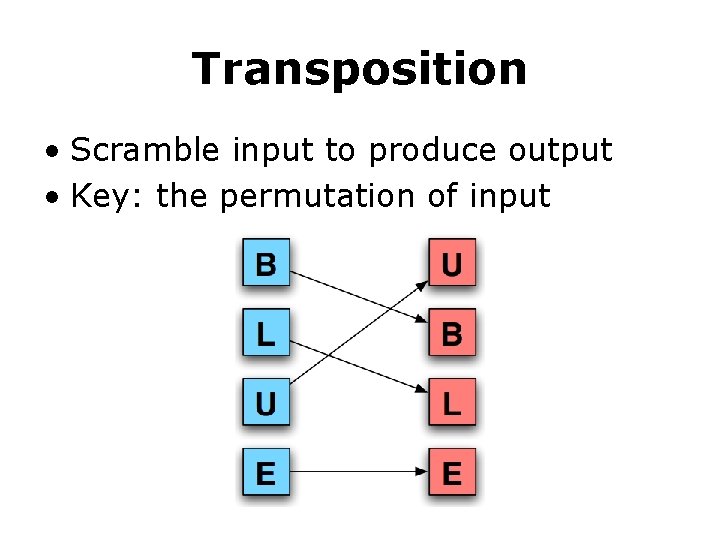 Transposition

• Scramble input to produce output
• Key: the permutation of input

B
L
U
E

U
B
L
E